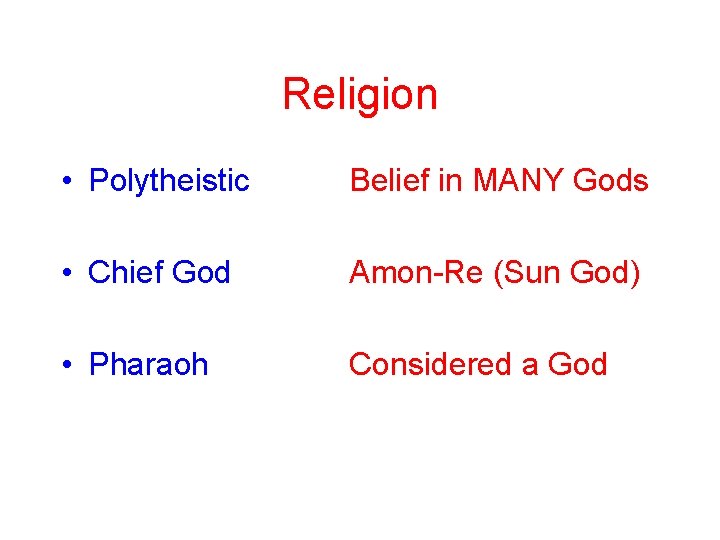 Religion

• Polytheistic Belief in MANY Gods

• Chief God Amon-Re (Sun God)

• Pharaoh Considered a God